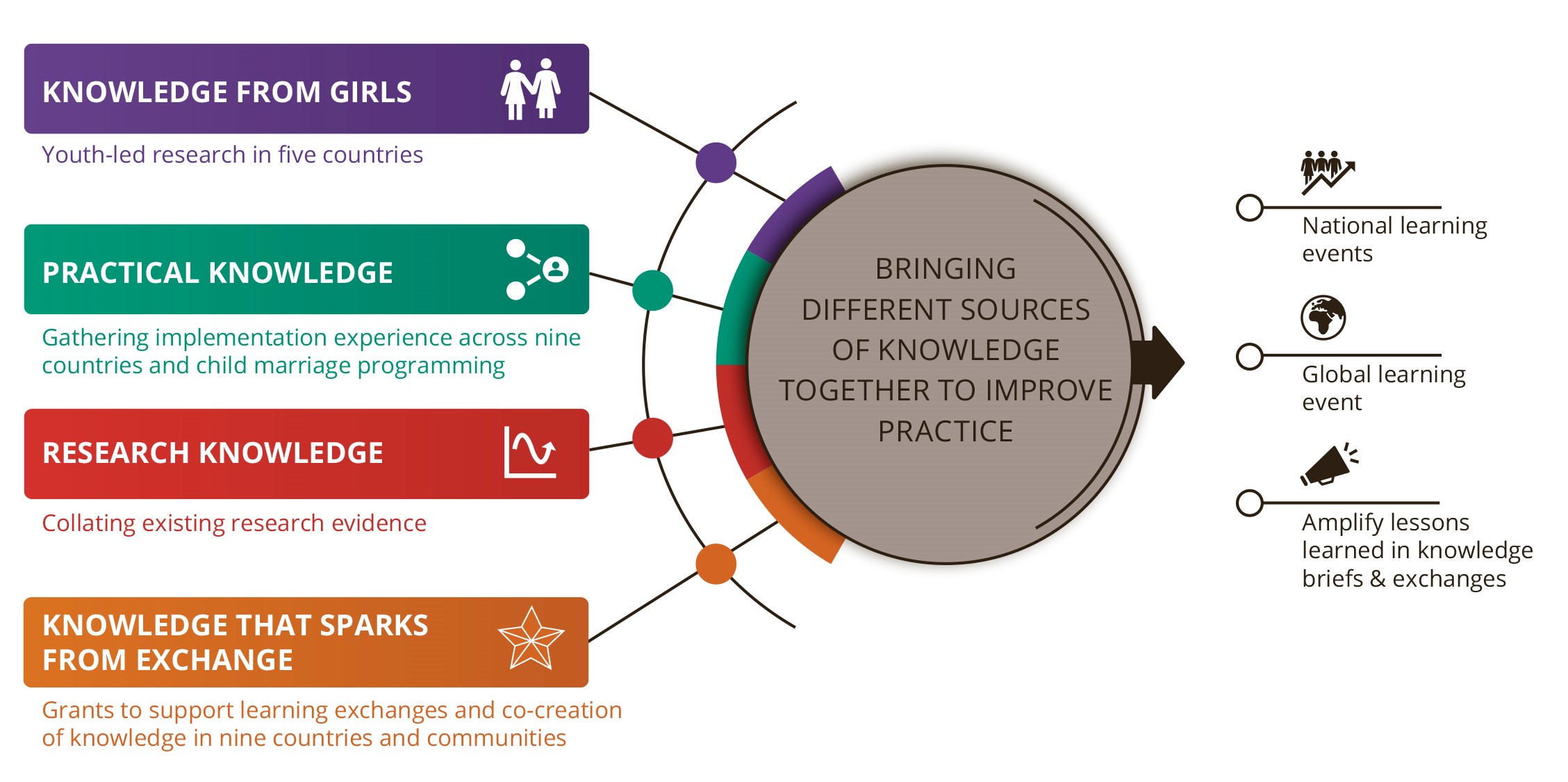 KNOWLEDGE FROM GIRLS

Youth-led research in five countries

PRACTICAL KNOWLEDGE

Gathering implementation experience across nine countries and child marriage programming

RESEARCH KNOWLEDGE

Collating existing research evidence

KNOWLEDGE THAT SPARKS FROM EXCHANGE

Grants to support learning exchanges and co-creation of knowledge in nine countries and communities

BRINGING DIFFERENT SOURCES OF KNOWLEDGE TOGETHER TO IMPROVE PRACTICE

National learning events

Global learning event

Amplify lessons learned in knowledge briefs & exchanges